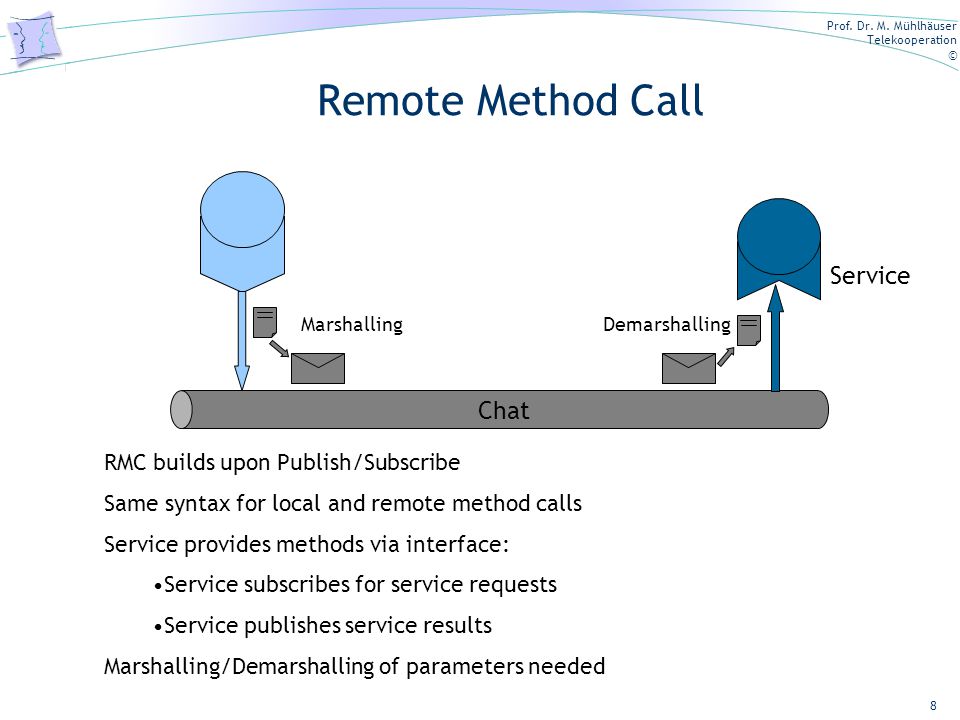 Prof. Dr. M. Mühlhäuser
Telekooperation
©

Remote Method Call

Service

Marshalling

Demarshalling

Chat

RMC builds upon Publish/Subscribe

Same syntax for local and remote method calls

Service provides methods via interface:

•Service subscribes for service requests

•Service publishes service results

Marshalling/Demarshalling of parameters needed

8